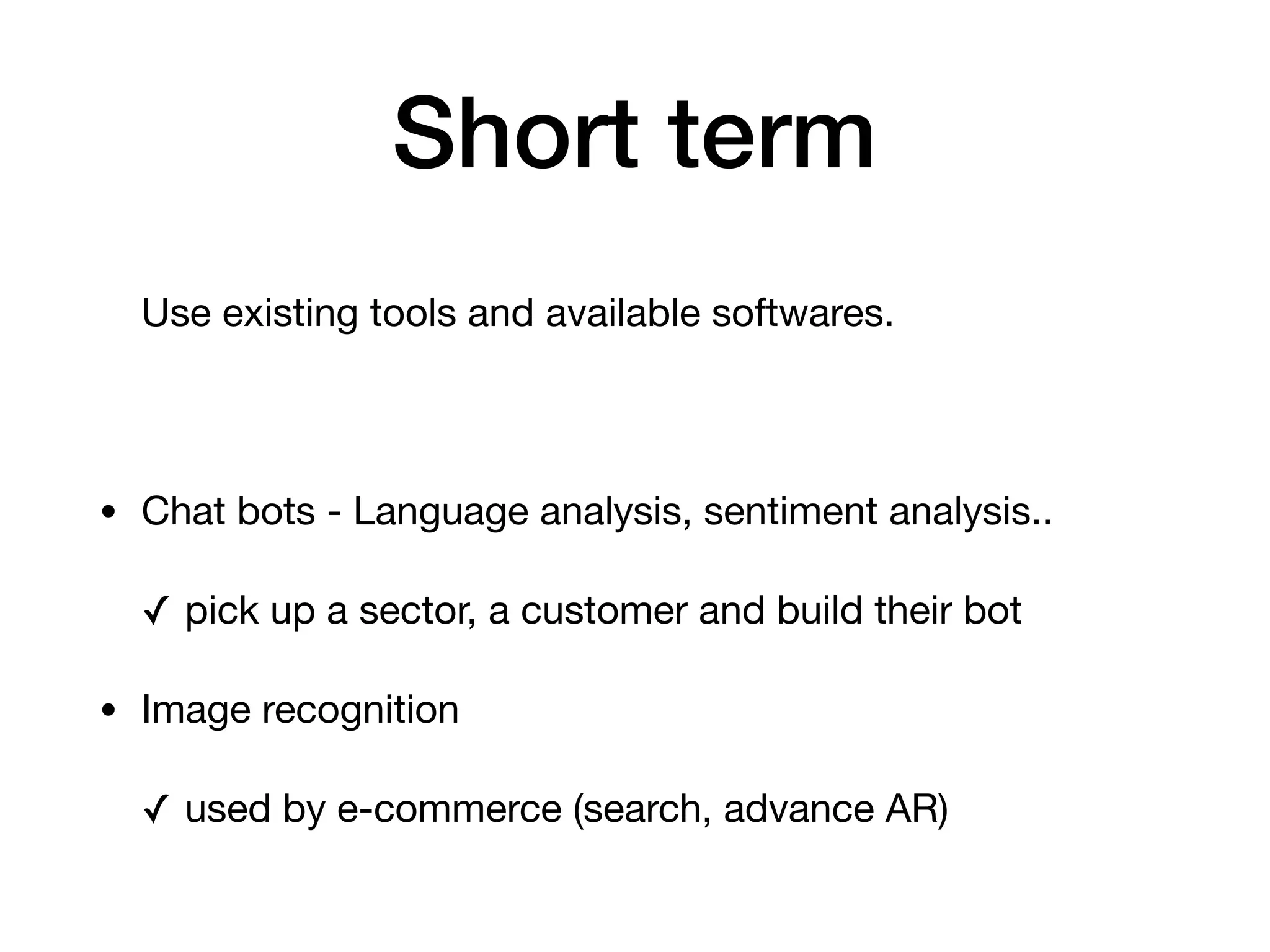 Short term

Use existing tools and available softwares.

• Chat bots - Language analysis, sentiment analysis..

✓ pick up a sector, a customer and build their bot

• Image recognition

✓ used by e-commerce (search, advance AR)